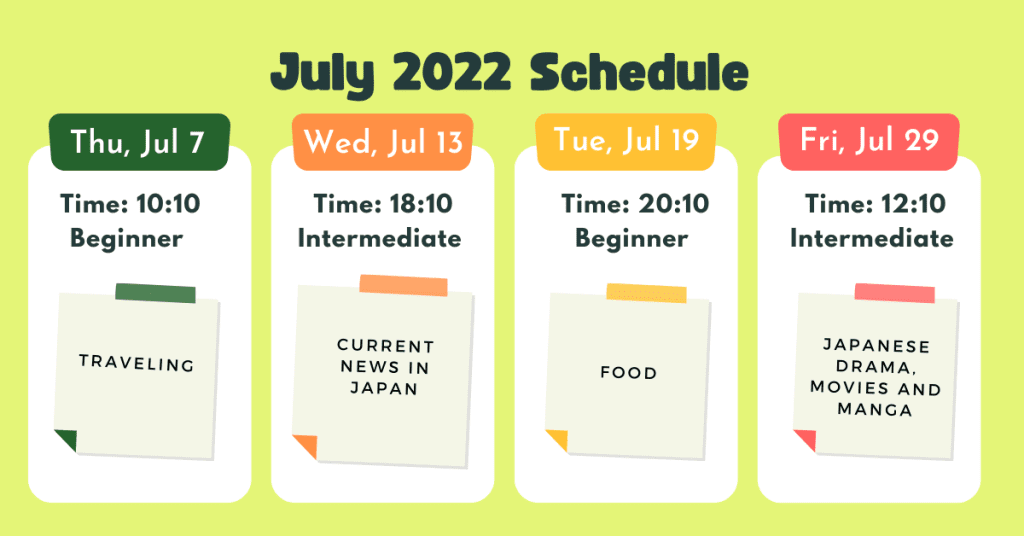 July 2022 Schedule

Thu, Jul 7

Time: 10:10
Beginner

TRAVELING

Wed, Jul 13

Time: 18:10
Intermediate

CURRENT NEWS IN JAPAN

Tue, Jul 19

Time: 20:10
Beginner

FOOD

Fri, Jul 29

Time: 12:10
Intermediate

JAPANESE DRAMA, MOVIES AND MANGA